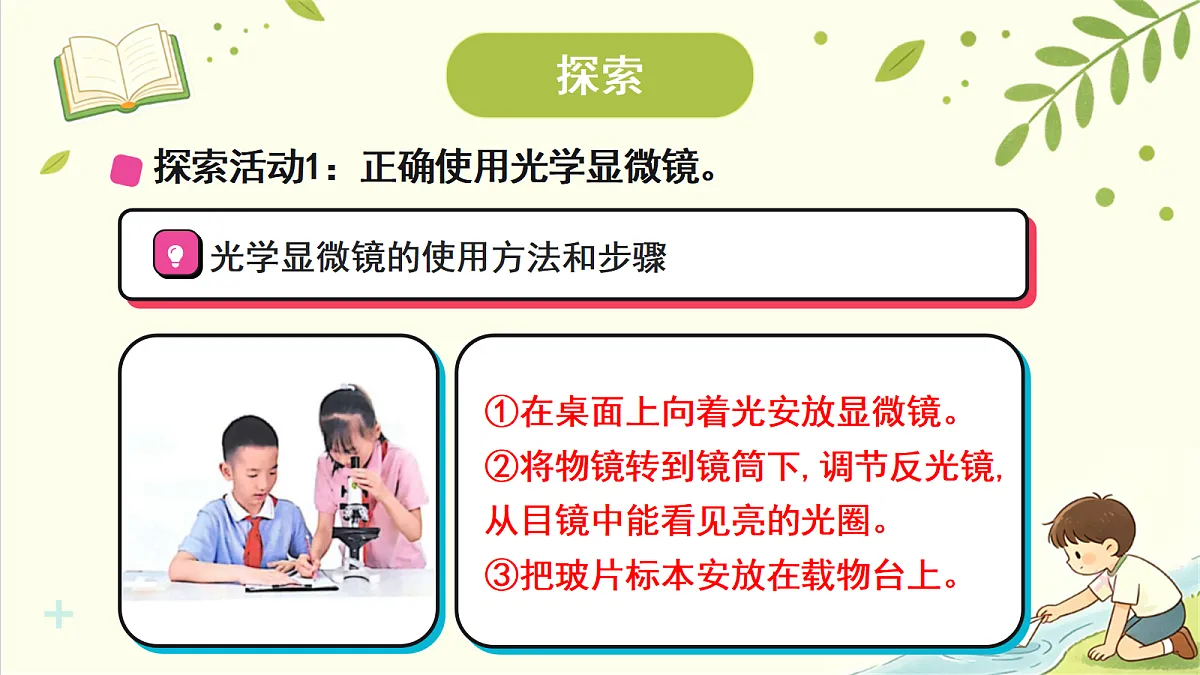 探索

探索活动1：正确使用光学显微镜。

光学显微镜的使用方法和步骤

①在桌面上向着光安放显微镜。
②将物镜转到镜筒下, 调节反光镜, 从目镜中能看见亮的光圈。
③把玻片标本安放在载物台上。